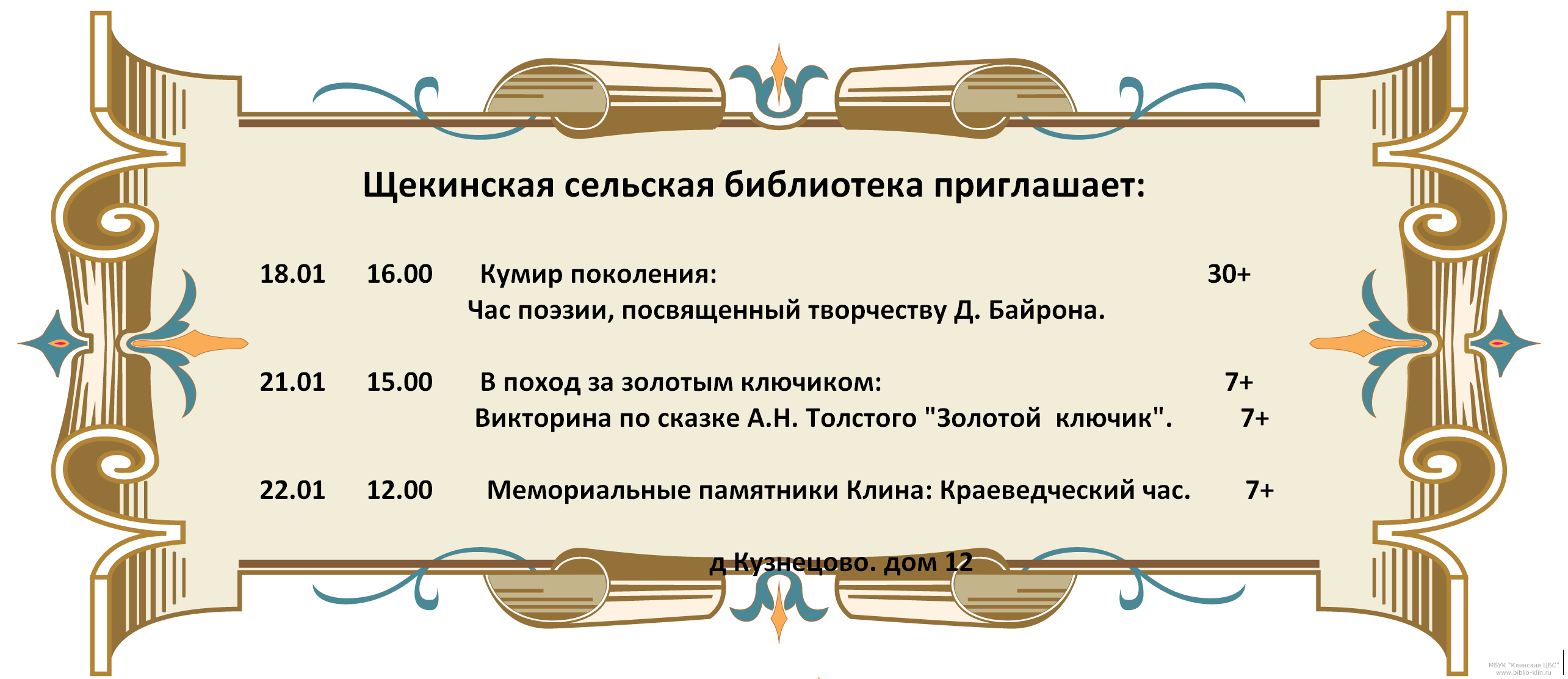 Щекинская сельская библиотека приглашает:

18.01 16.00 Кумир поколения: 30+
Час поэзии, посвященный творчеству Д. Байрона.

21.01 15.00 В поход за золотым ключиком: 7+
Викторина по сказке А.Н. Толстого "Золотой ключик". 7+

22.01 12.00 Мемориальные памятники Клина: Краеведческий час. 7+

д Кузнецово. дом 12

МБУК "Клинская ЦБС"
www.biblio-klin.ru